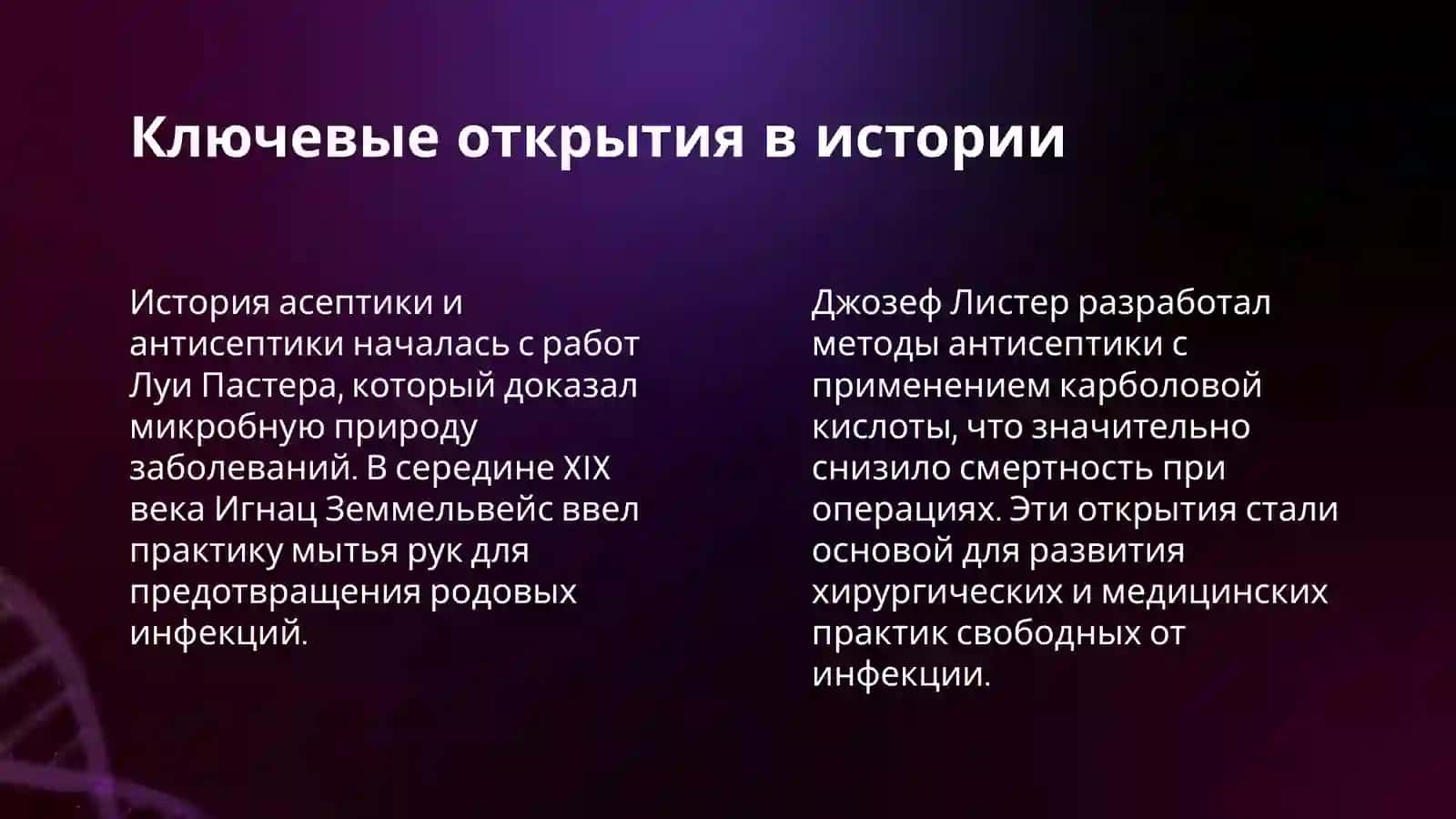 Ключевые открытия в истории

История асептики и антисептики началась с работ Луи Пастера, который доказал микробную природу заболеваний. В середине XIX века Игнац Земмельвейс ввел практику мытья рук для предотвращения родовых инфекций.

Джозеф Листер разработал методы антисептики с применением карболовой кислоты, что значительно снизило смертность при операциях. Эти открытия стали основой для развития хирургических и медицинских практик свободных от инфекции.